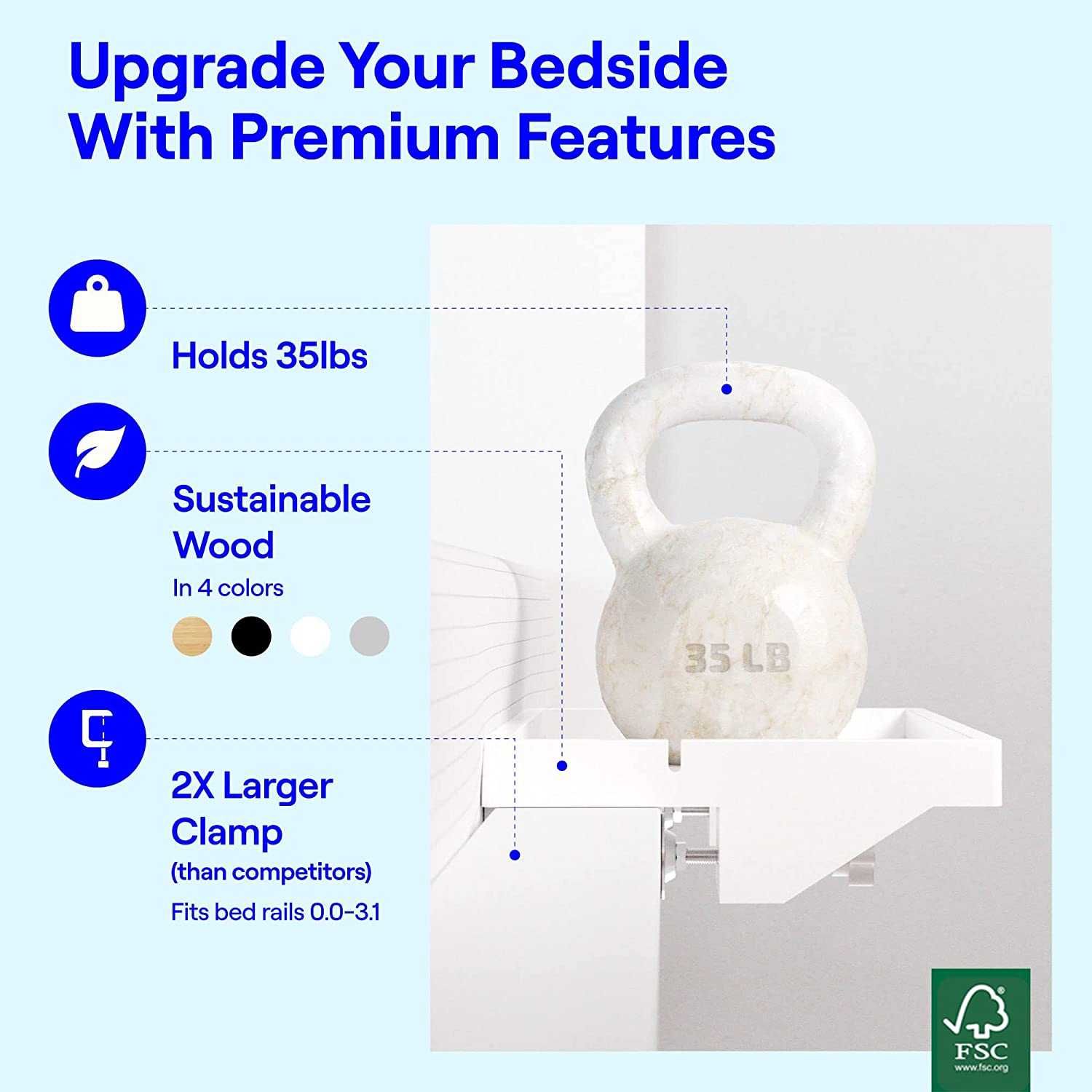 Upgrade Your Bedside With Premium Features

Holds 35lbs

Sustainable Wood
In 4 colors

2X Larger Clamp
(than competitors)
Fits bed rails 0.0-3.1

35 LB

FSC
www.fsc.org